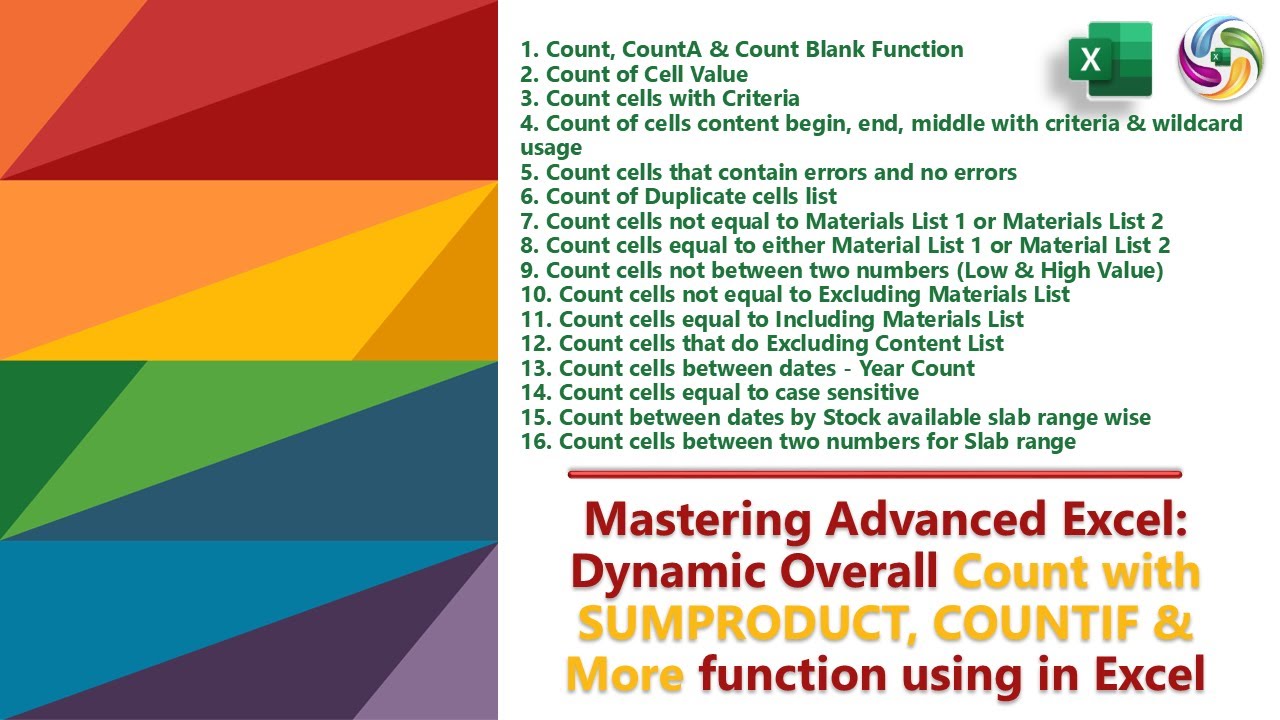 1. Count, CountA & Count Blank Function
2. Count of Cell Value
3. Count cells with Criteria
4. Count of cells content begin, end, middle with criteria & wildcard usage
5. Count cells that contain errors and no errors
6. Count of Duplicate cells list
7. Count cells not equal to Materials List 1 or Materials List 2
8. Count cells equal to either Material List 1 or Material List 2
9. Count cells not between two numbers (Low & High Value)
10. Count cells not equal to Excluding Materials List
11. Count cells equal to Including Materials List
12. Count cells that do Excluding Content List
13. Count cells between dates - Year Count
14. Count cells equal to case sensitive
15. Count between dates by Stock available slab range wise
16. Count cells between two numbers for Slab range

X

Mastering Advanced Excel: Dynamic Overall Count with SUMPRODUCT, COUNTIF & More function using in Excel